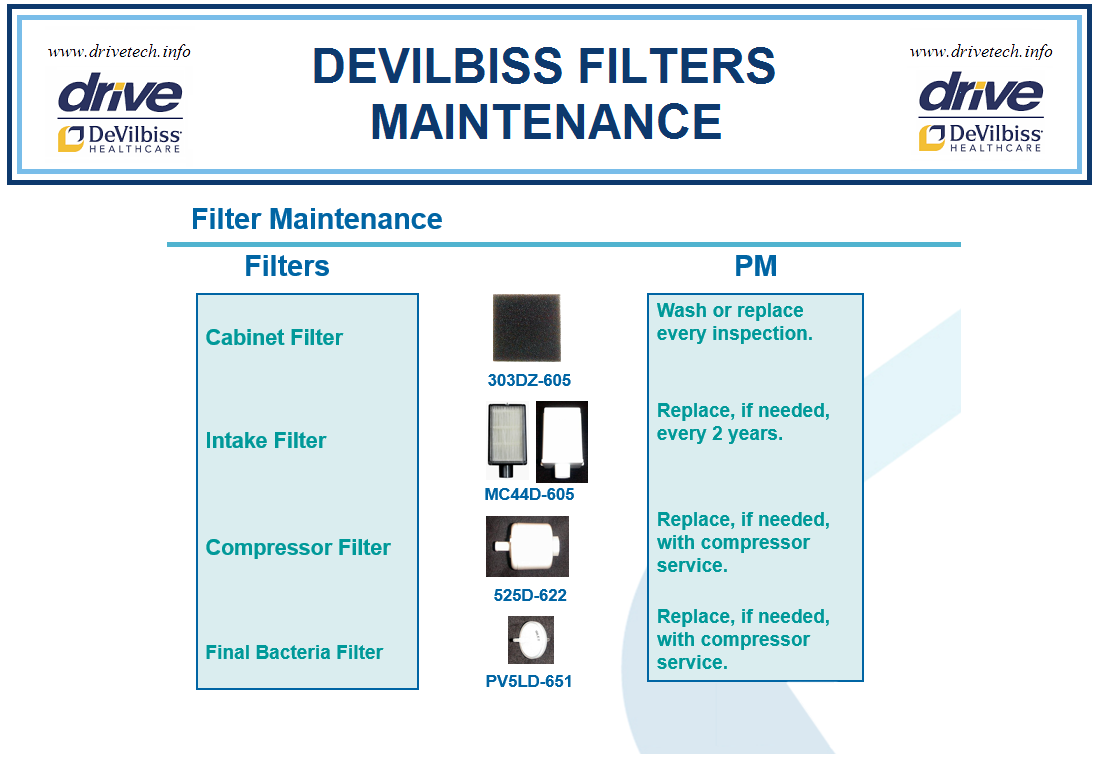 www.drivetech.info
drive
DeVilbiss HEALTHCARE

DEVILBISS FILTERS MAINTENANCE

www.drivetech.info
drive
DeVilbiss HEALTHCARE

Filter Maintenance

Filters

Cabinet Filter

Intake Filter

Compressor Filter

Final Bacteria Filter

303DZ-605

MC44D-605

525D-622

PV5LD-651

PM

Wash or replace every inspection.

Replace, if needed, every 2 years.

Replace, if needed, with compressor service.

Replace, if needed, with compressor service.